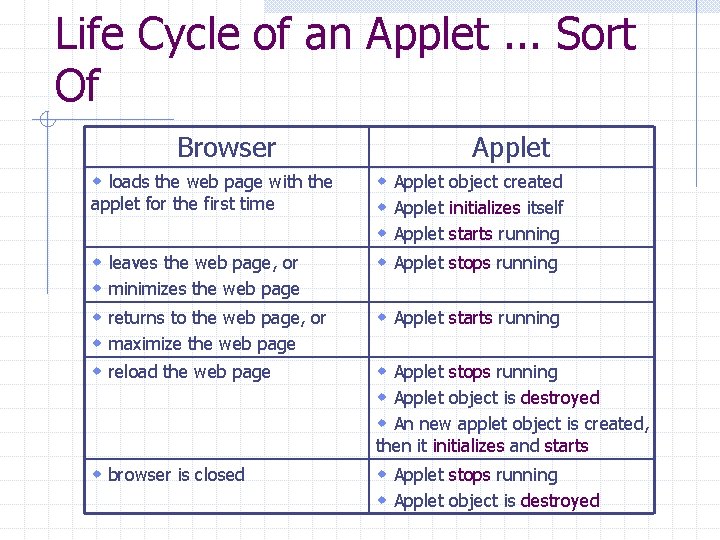 Life Cycle of an Applet ... Sort Of

| Browser | Applet |
|---|---|
| ◆ loads the web page with the applet for the first time | ◆ Applet object created ◆ Applet initializes itself ◆ Applet starts running |
| ◆ leaves the web page, or ◆ minimizes the web page | ◆ Applet stops running |
| ◆ returns to the web page, or ◆ maximize the web page | ◆ Applet starts running |
| ◆ reload the web page | ◆ Applet stops running ◆ Applet object is destroyed ◆ An new applet object is created, then it initializes and starts |
| ◆ browser is closed | ◆ Applet stops running ◆ Applet object is destroyed |